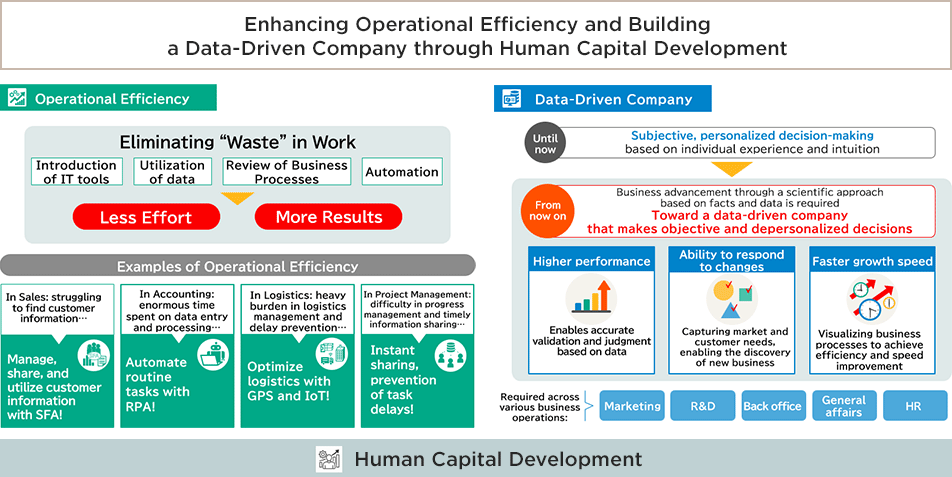 Enhancing Operational Efficiency and Building a Data-Driven Company through Human Capital Development

Operational Efficiency

Eliminating “Waste” in Work

Introduction of IT tools

Utilization of data

Review of Business Processes

Automation

Less Effort

More Results

Examples of Operational Efficiency

In Sales: struggling to find customer information…

Manage, share, and utilize customer information with SFA!

In Accounting: enormous time spent on data entry and processing…

Automate routine tasks with RPA!

In Logistics: heavy burden in logistics management and delay prevention…

Optimize logistics with GPS and IoT!

In Project Management: difficulty in progress management and timely information sharing…

Instant sharing, prevention of task delays!

Data-Driven Company

Until now

Subjective, personalized decision-making based on individual experience and intuition

From now on

Business advancement through a scientific approach based on facts and data is required

Toward a data-driven company that makes objective and depersonalized decisions

Higher performance

Enables accurate validation and judgment based on data

Ability to respond to changes

Capturing market and customer needs, enabling the discovery of new business

Faster growth speed

Visualizing business processes to achieve efficiency and speed improvement

Required across various business operations:

Marketing

R&D

Back office

General affairs

HR

Human Capital Development